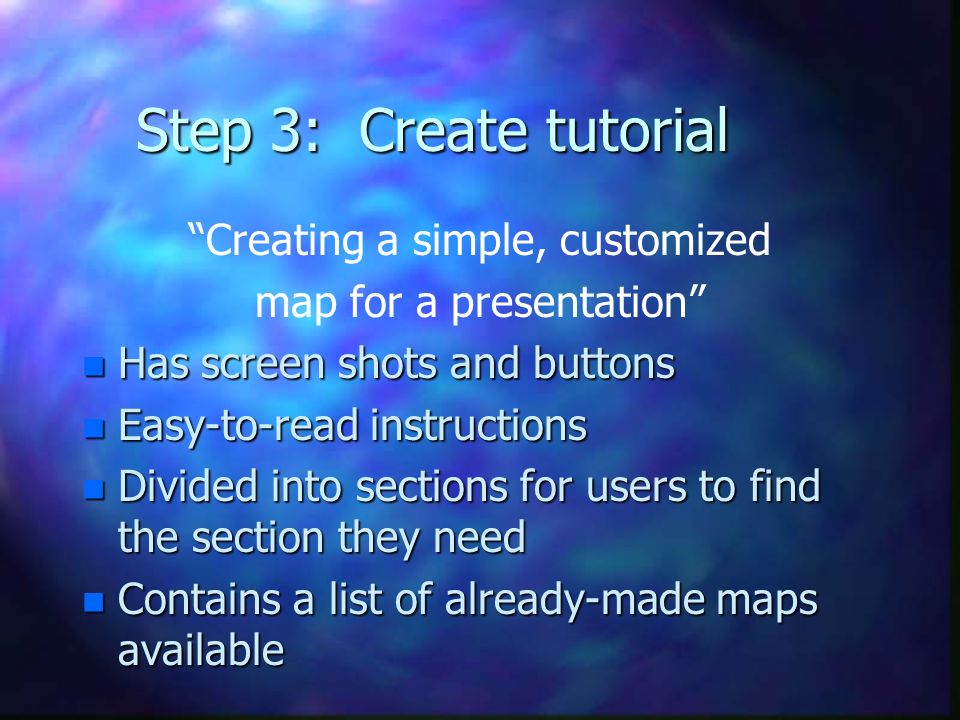 Step 3: Create tutorial

“Creating a simple, customized map for a presentation”

- Has screen shots and buttons
- Easy-to-read instructions
- Divided into sections for users to find the section they need
- Contains a list of already-made maps available